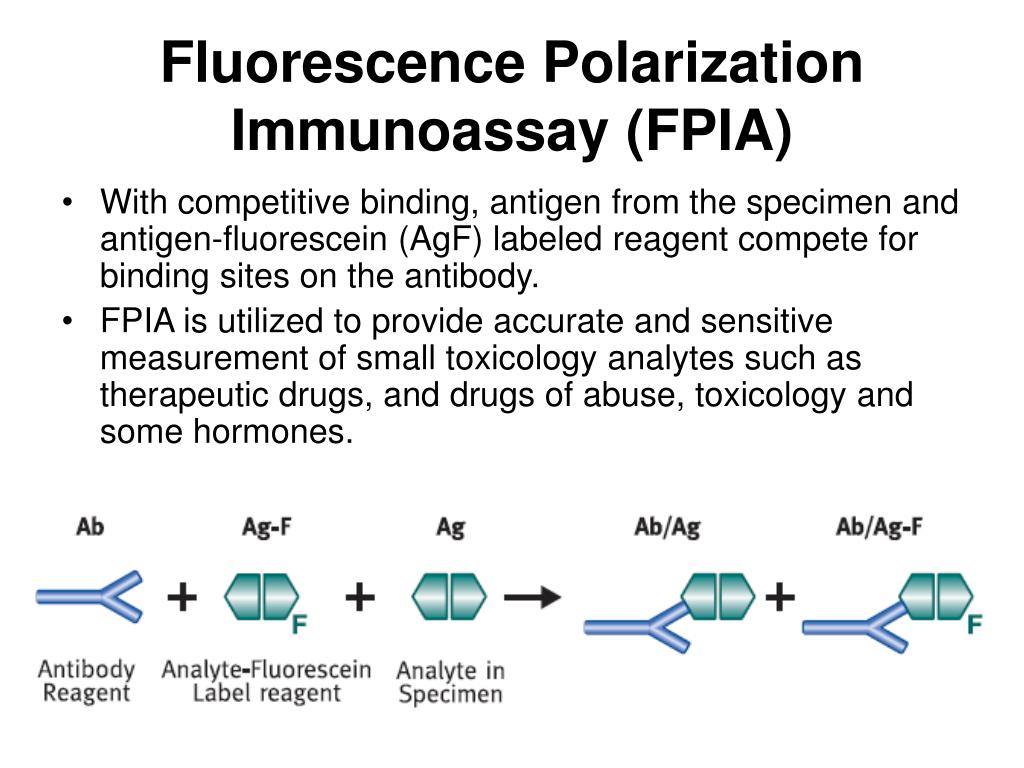 Fluorescence Polarization Immunoassay (FPIA)

• With competitive binding, antigen from the specimen and antigen-fluorescein (AgF) labeled reagent compete for binding sites on the antibody.
• FPIA is utilized to provide accurate and sensitive measurement of small toxicology analytes such as therapeutic drugs, and drugs of abuse, toxicology and some hormones.

Ab + Ag-F + Ag → Ab/Ag + Ab/Ag-F

F

F

Antibody Reagent

Analyte-Fluorescein Label reagent

Analyte in Specimen